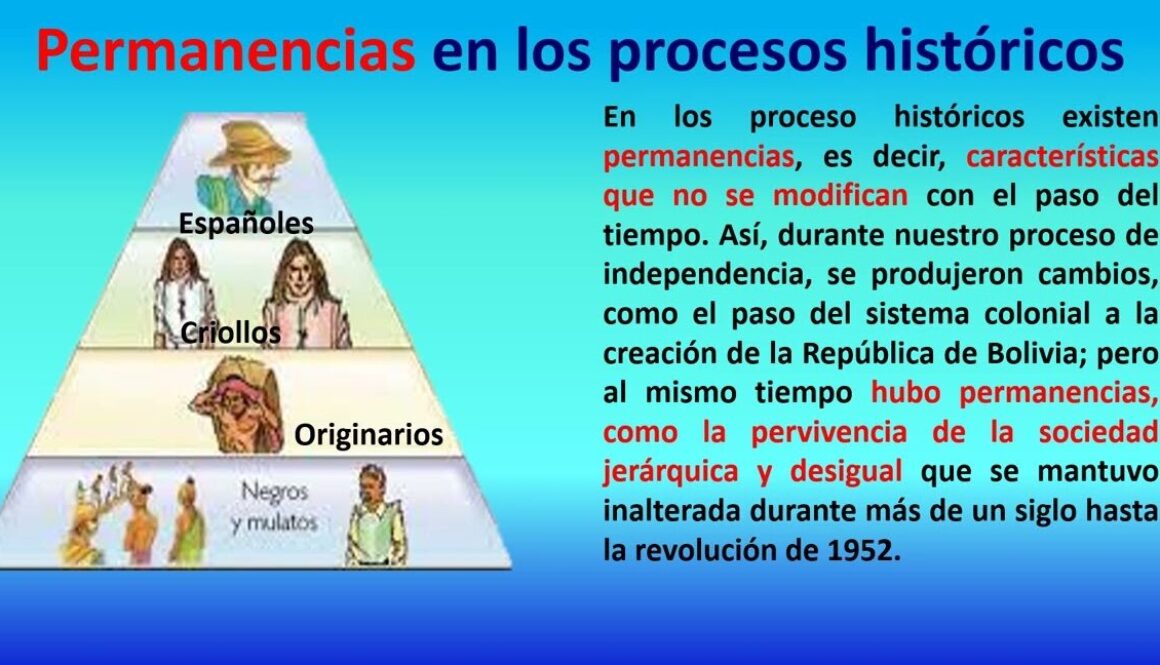 Permanencias en los procesos históricos

Españoles

Criollos

Originarios

Negros y mulatos

En los proceso históricos existen permanencias, es decir, características que no se modifican con el paso del tiempo. Así, durante nuestro proceso de independencia, se produjeron cambios, como el paso del sistema colonial a la creación de la República de Bolivia; pero al mismo tiempo hubo permanencias, como la pervivencia de la sociedad jerárquica y desigual que se mantuvo inalterada durante más de un siglo hasta la revolución de 1952.